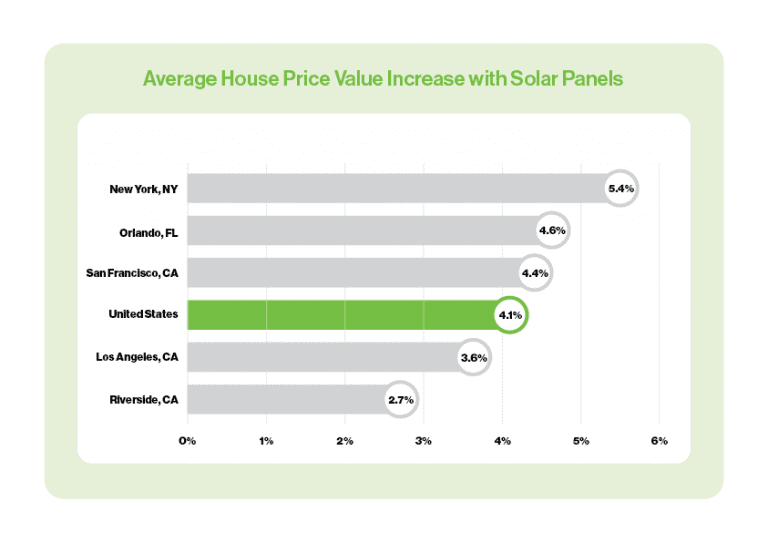 Average House Price Value Increase with Solar Panels

New York, NY 5.4%
Orlando, FL 4.6%
San Francisco, CA 4.4%
United States 4.1%
Los Angeles, CA 3.6%
Riverside, CA 2.7%

0% 1% 2% 3% 4% 5% 6%